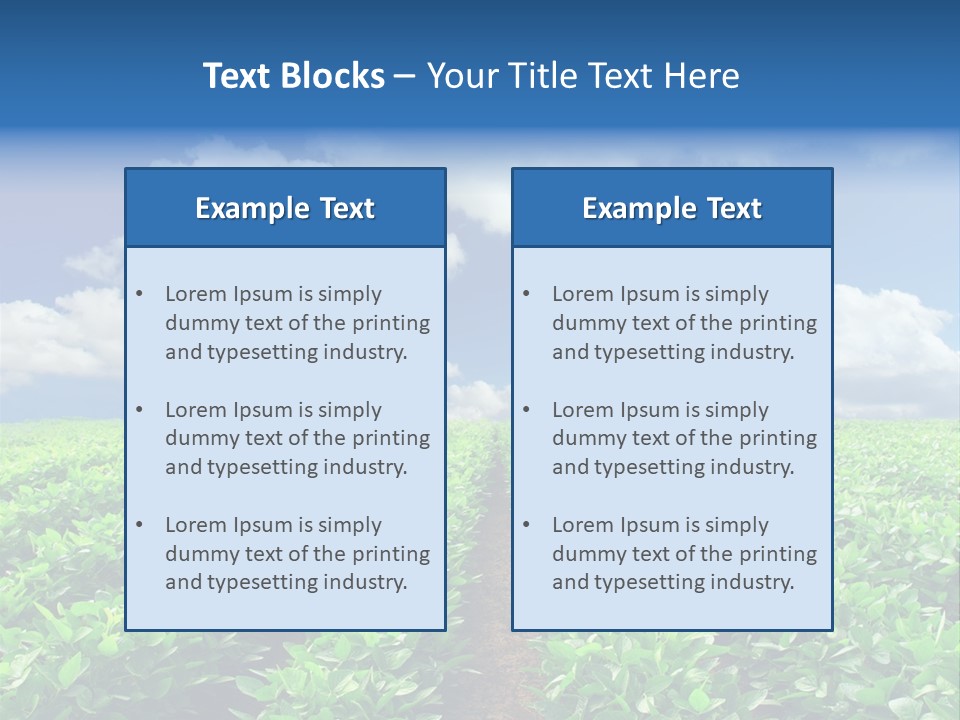 Text Blocks – Your Title Text Here

Example Text

• Lorem Ipsum is simply dummy text of the printing and typesetting industry.

• Lorem Ipsum is simply dummy text of the printing and typesetting industry.

• Lorem Ipsum is simply dummy text of the printing and typesetting industry.

Example Text

• Lorem Ipsum is simply dummy text of the printing and typesetting industry.

• Lorem Ipsum is simply dummy text of the printing and typesetting industry.

• Lorem Ipsum is simply dummy text of the printing and typesetting industry.